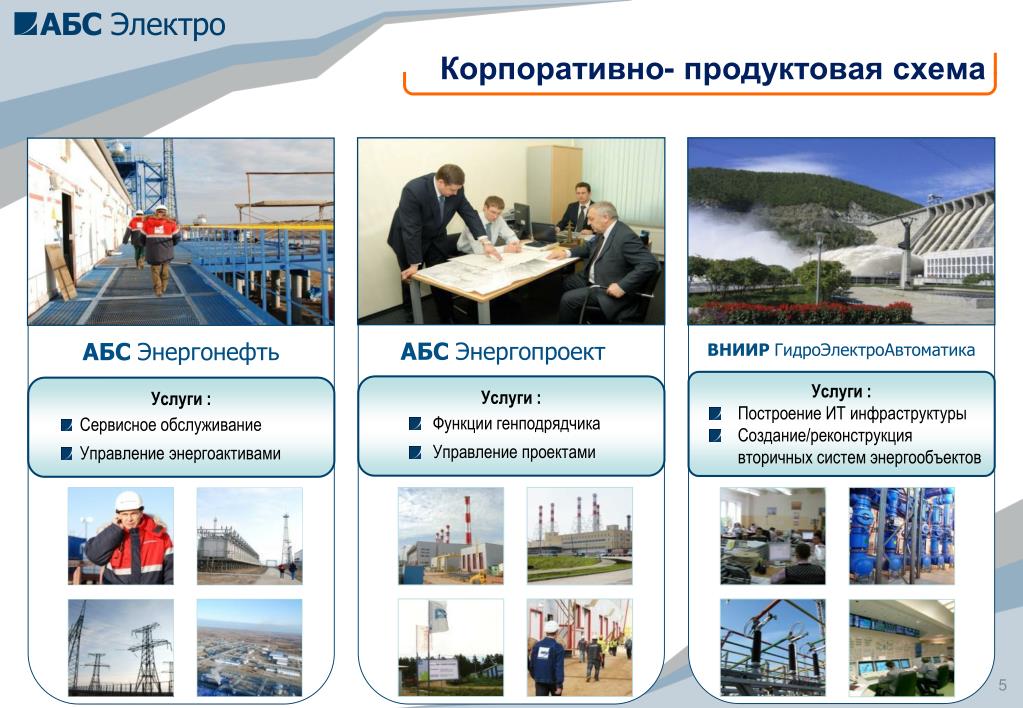 АБС Электро

Корпоративно- продуктовая схема

АБС Энергонефть

Услуги :
Сервисное обслуживание
Управление энергоактивами

АБС Энергопроект

Услуги :
Функции генподрядчика
Управление проектами

ВНИИР ГидроЭлектроАвтоматика

Услуги :
Построение ИТ инфраструктуры
Создание/реконструкция вторичных систем энергообъектов

5